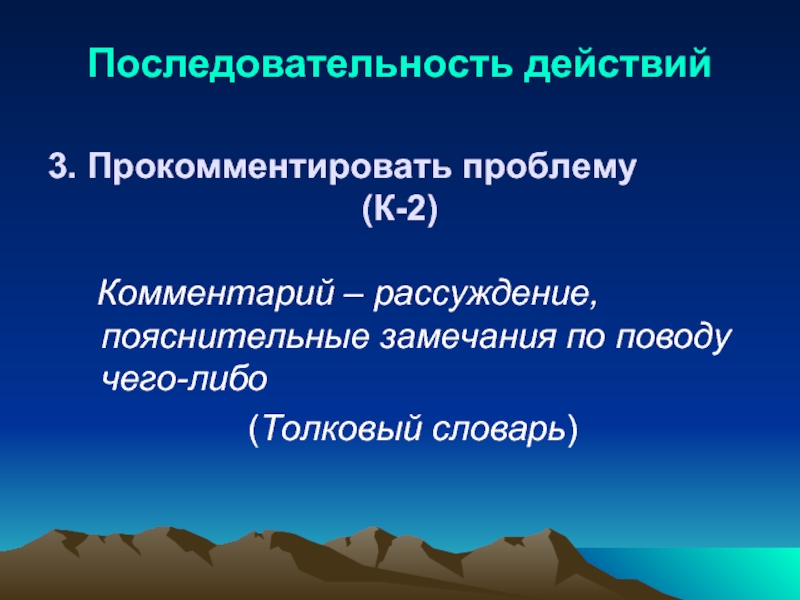 Последовательность действий

3. Прокомментировать проблему (К-2)

Комментарий – рассуждение, пояснительные замечания по поводу чего-либо

(Толковый словарь)